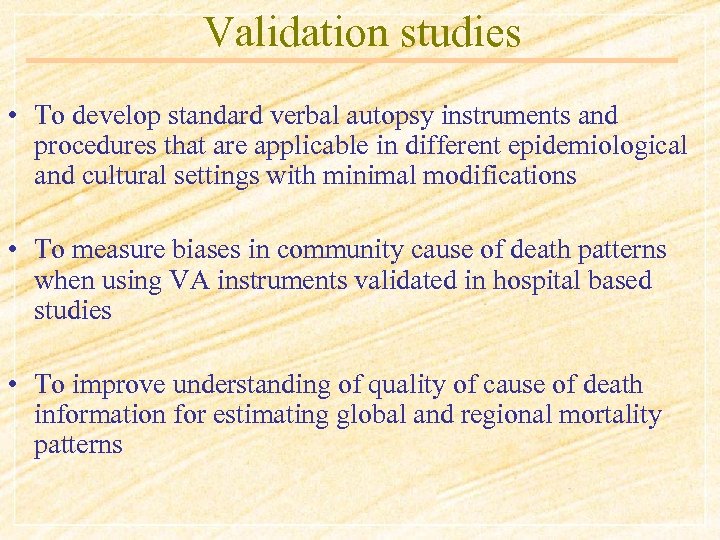 Validation studies

• To develop standard verbal autopsy instruments and procedures that are applicable in different epidemiological and cultural settings with minimal modifications

• To measure biases in community cause of death patterns when using VA instruments validated in hospital based studies

• To improve understanding of quality of cause of death information for estimating global and regional mortality patterns